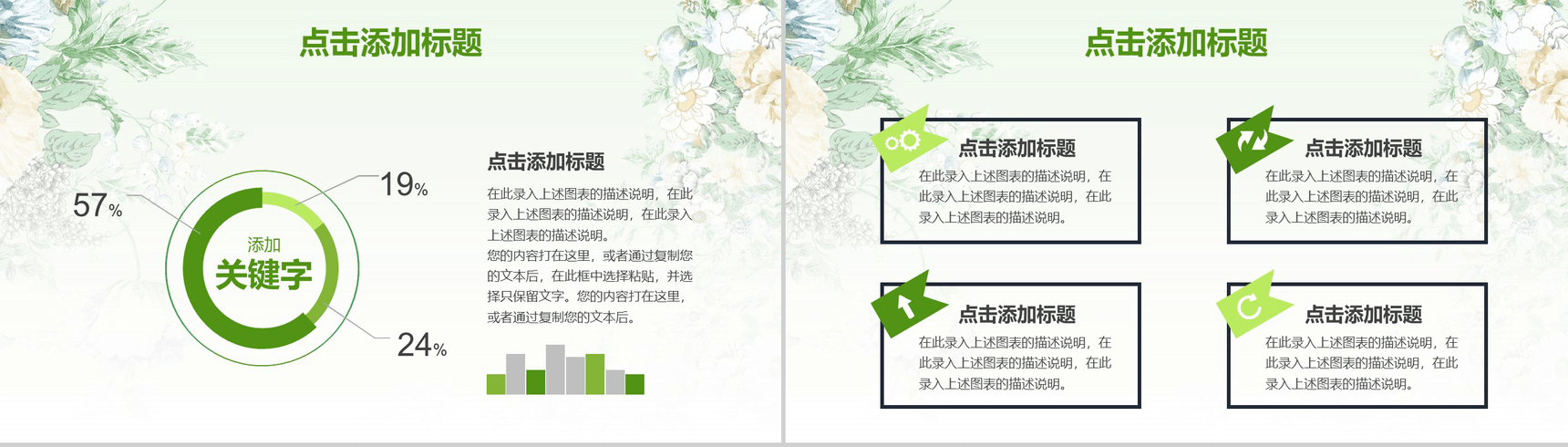 点击添加标题

57%

19%

24%

添加
关键字

点击添加标题

在此录入上述图表的描述说明，在此录入上述图表的描述说明，在此录入上述图表的描述说明。
您的内容打在这里，或者通过复制您的文本后，在此框中选择粘贴，并选择只保留文字。您的内容打在这里，或者通过复制您的文本后。

点击添加标题

点击添加标题

在此录入上述图表的描述说明，在此录入上述图表的描述说明，在此录入上述图表的描述说明。

点击添加标题

在此录入上述图表的描述说明，在此录入上述图表的描述说明，在此录入上述图表的描述说明。

点击添加标题

在此录入上述图表的描述说明，在此录入上述图表的描述说明，在此录入上述图表的描述说明。

点击添加标题

在此录入上述图表的描述说明，在此录入上述图表的描述说明，在此录入上述图表的描述说明。